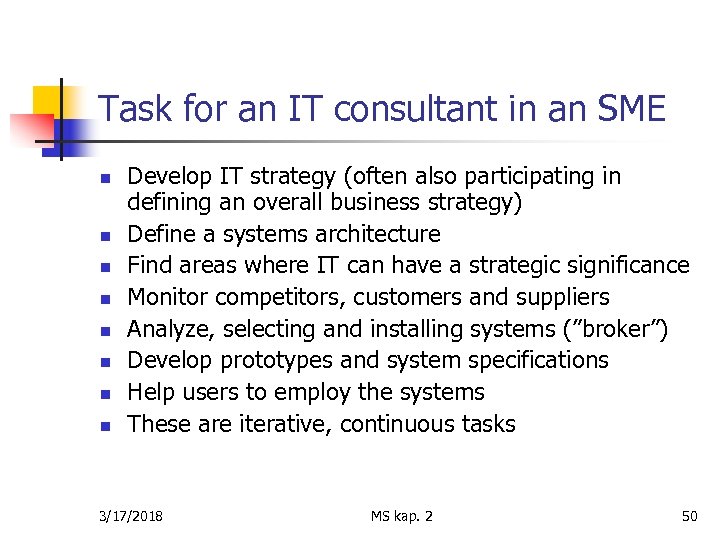 Task for an IT consultant in an SME

- Develop IT strategy (often also participating in defining an overall business strategy)
- Define a systems architecture
- Find areas where IT can have a strategic significance
- Monitor competitors, customers and suppliers
- Analyze, selecting and installing systems (”broker”)
- Develop prototypes and system specifications
- Help users to employ the systems
- These are iterative, continuous tasks

3/17/2018 MS kap. 2 50